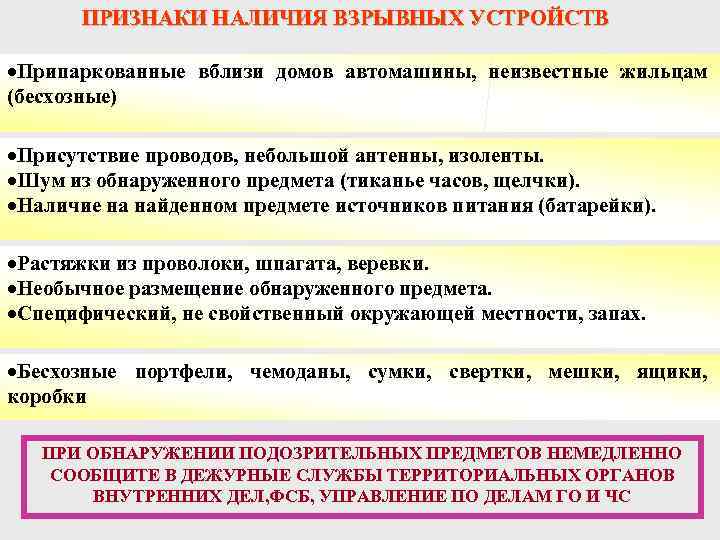 ПРИЗНАКИ НАЛИЧИЯ ВЗРЫВНЫХ УСТРОЙСТВ

•Припаркованные вблизи домов автомашины, неизвестные жильцам (бесхозные)

•Присутствие проводов, небольшой антенны, изоленты.
•Шум из обнаруженного предмета (тиканье часов, щелчки).
•Наличие на найденном предмете источников питания (батарейки).

•Растяжки из проволоки, шпагата, веревки.
•Необычное размещение обнаруженного предмета.
•Специфический, не свойственный окружающей местности, запах.

•Бесхозные портфели, чемоданы, сумки, свертки, мешки, ящики, коробки

ПРИ ОБНАРУЖЕНИИ ПОДОЗРИТЕЛЬНЫХ ПРЕДМЕТОВ НЕМЕДЛЕННО СООБЩИТЕ В ДЕЖУРНЫЕ СЛУЖБЫ ТЕРРИТОРИАЛЬНЫХ ОРГАНОВ ВНУТРЕННИХ ДЕЛ,ФСБ, УПРАВЛЕНИЕ ПО ДЕЛАМ ГО И ЧС